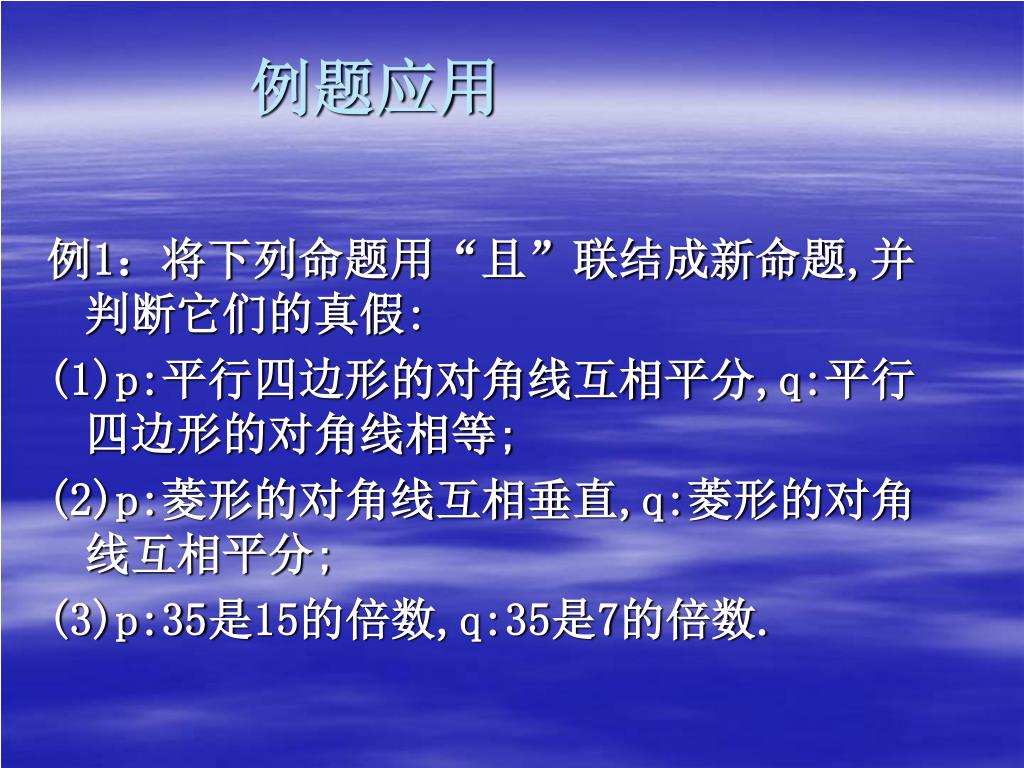 例题应用

例1：将下列命题用“且”联结成新命题,并判断它们的真假:

(1)p:平行四边形的对角线互相平分,q:平行四边形的对角线相等;

(2)p:菱形的对角线互相垂直,q:菱形的对角线互相平分;

(3)p:35是15的倍数,q:35是7的倍数.